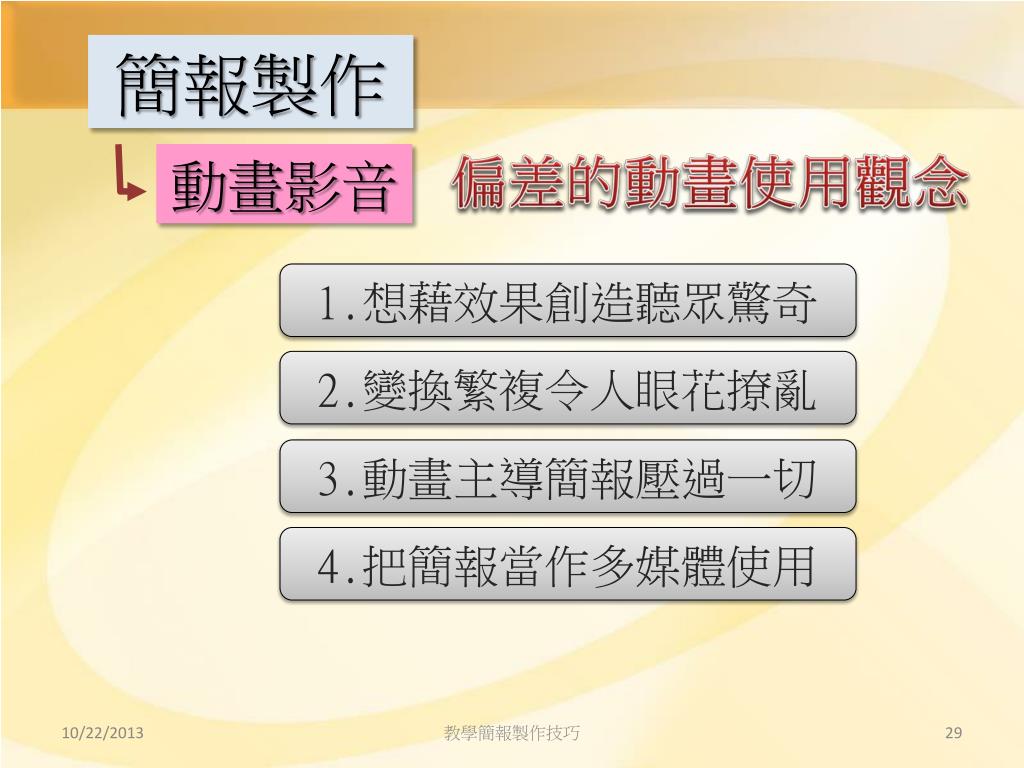 簡報製作

動畫影音

偏差的動畫使用觀念

1.想藉效果創造聽眾驚奇

2.變換繁複令人眼花撩亂

3.動畫主導簡報壓過一切

4.把簡報當作多媒體使用

10/22/2013

教學簡報製作技巧

29